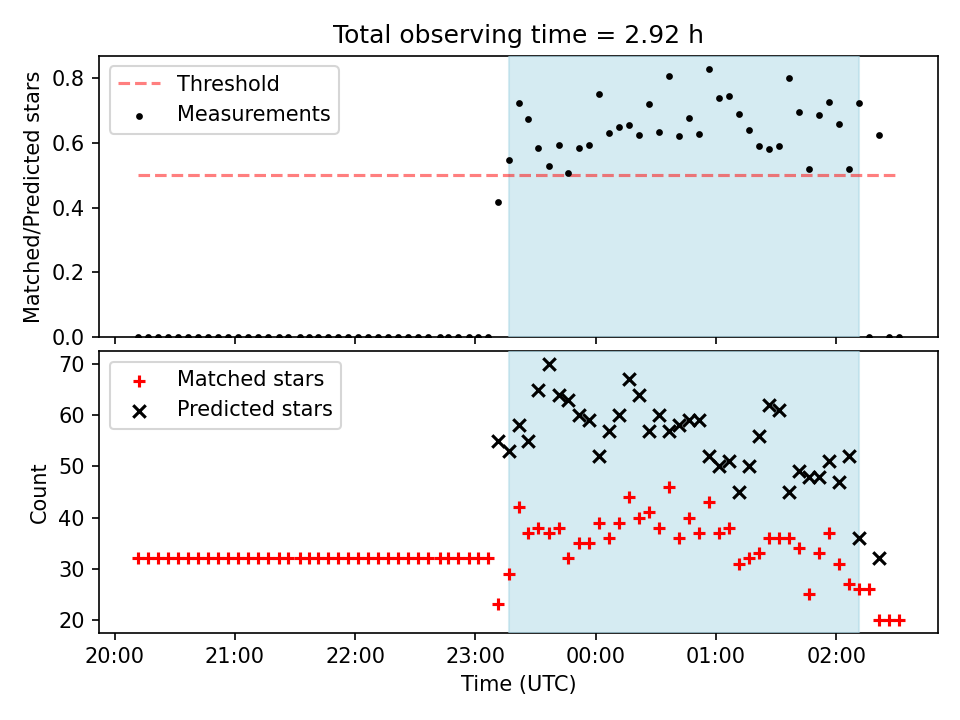 Total observing time = 2.92 h

Threshold
Measurements

Matched/Predicted stars

0.8
0.6
0.4
0.2
0.0

Matched stars
Predicted stars

Count

70
60
50
40
30
20

20:00
21:00
22:00
23:00
00:00
01:00
02:00

Time (UTC)